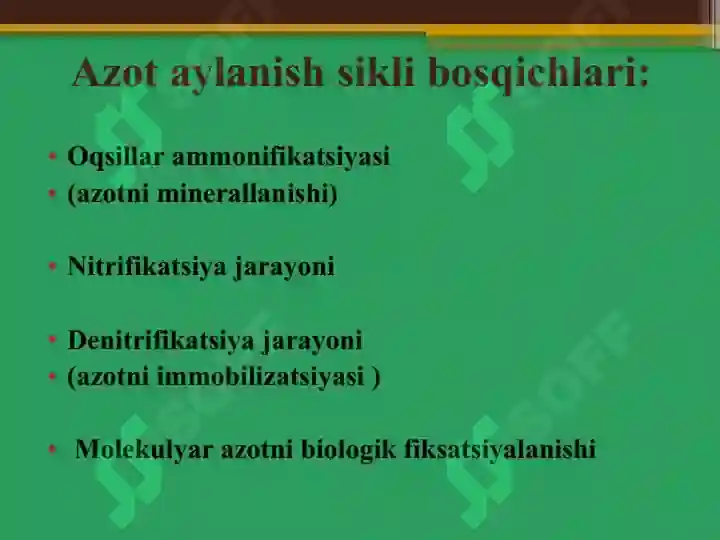 Azot aylanish sikli bosqichlari:

• Oqsillar ammonifikatsiyasi
• (azotni minerallanishi)

• Nitrifikatsiya jarayoni

• Denitrifikatsiya jarayoni
• (azotni immobilizatsiyasi )

• Molekulyar azotni biologik fiksatsiyalanishi

SOFF